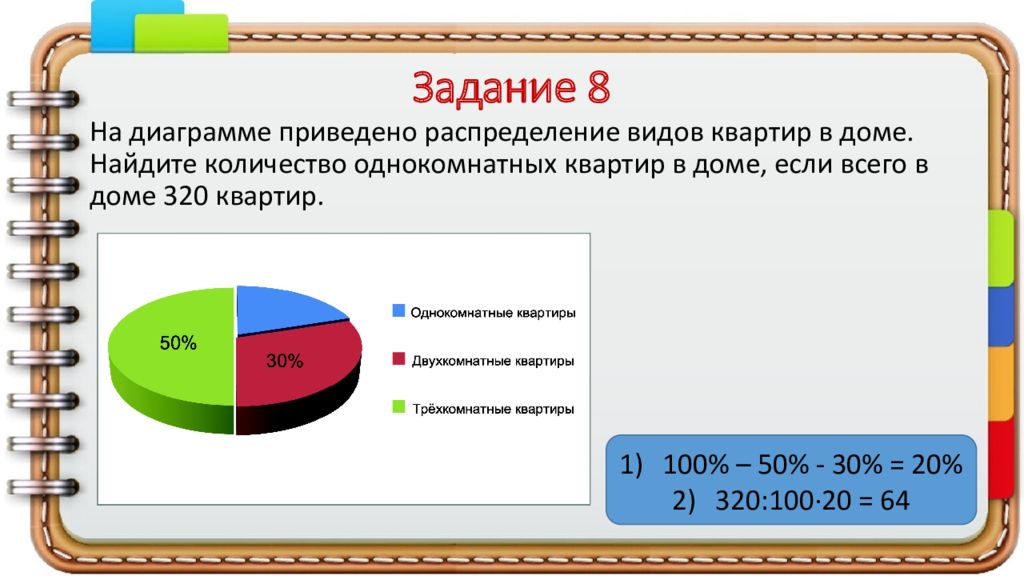 Задание 8

На диаграмме приведено распределение видов квартир в доме. Найдите количество однокомнатных квартир в доме, если всего в доме 320 квартир.

50%

30%

Однокомнатные квартиры

Двухкомнатные квартиры

Трёхкомнатные квартиры

1) 100% – 50% - 30% = 20%
2) 320:100·20 = 64